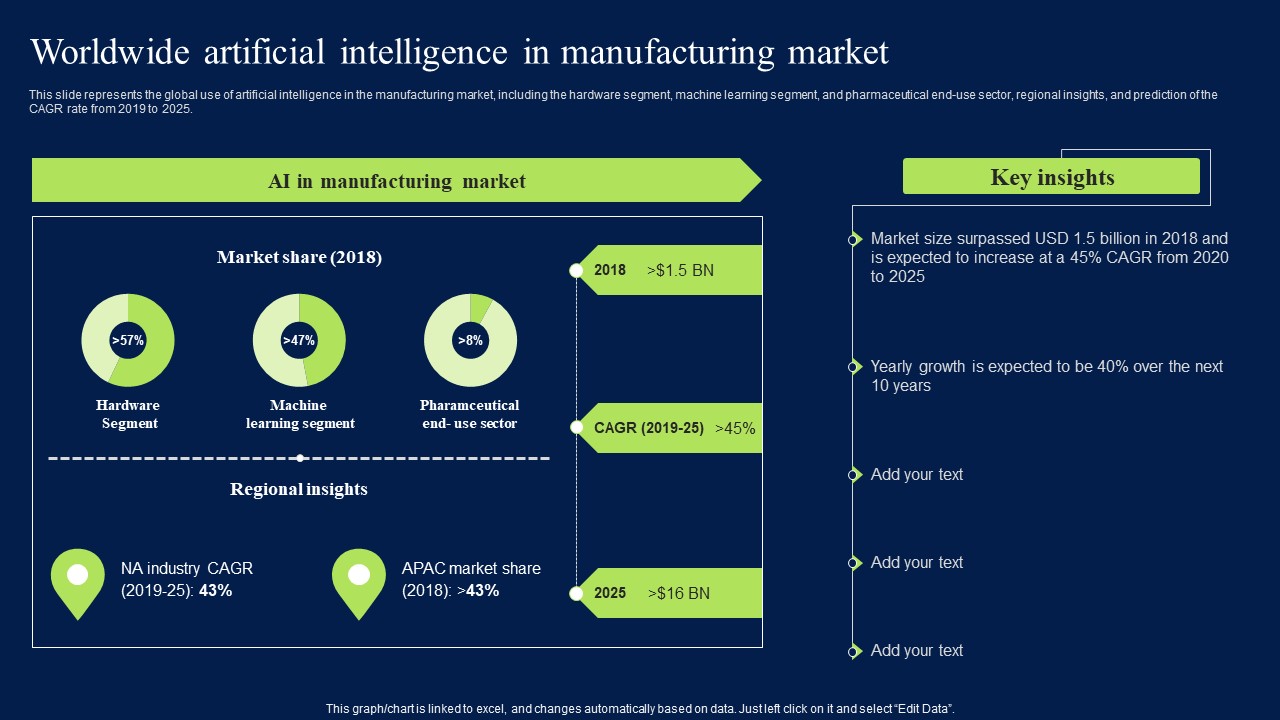 Worldwide artificial intelligence in manufacturing market

This slide represents the global use of artificial intelligence in the manufacturing market, including the hardware segment, machine learning segment, and pharmaceutical end-use sector, regional insights, and prediction of the CAGR rate from 2019 to 2025.

AI in manufacturing market

Market share (2018)

>57%
Hardware Segment

>47%
Machine learning segment

>8%
Pharamceutical end- use sector

Regional insights

NA industry CAGR (2019-25): 43%

APAC market share (2018): >43%

2018 >$1.5 BN

CAGR (2019-25) >45%

2025 >$16 BN

Key insights

Market size surpassed USD 1.5 billion in 2018 and is expected to increase at a 45% CAGR from 2020 to 2025

Yearly growth is expected to be 40% over the next 10 years

Add your text

Add your text

Add your text

This graph/chart is linked to excel, and changes automatically based on data. Just left click on it and select "Edit Data".